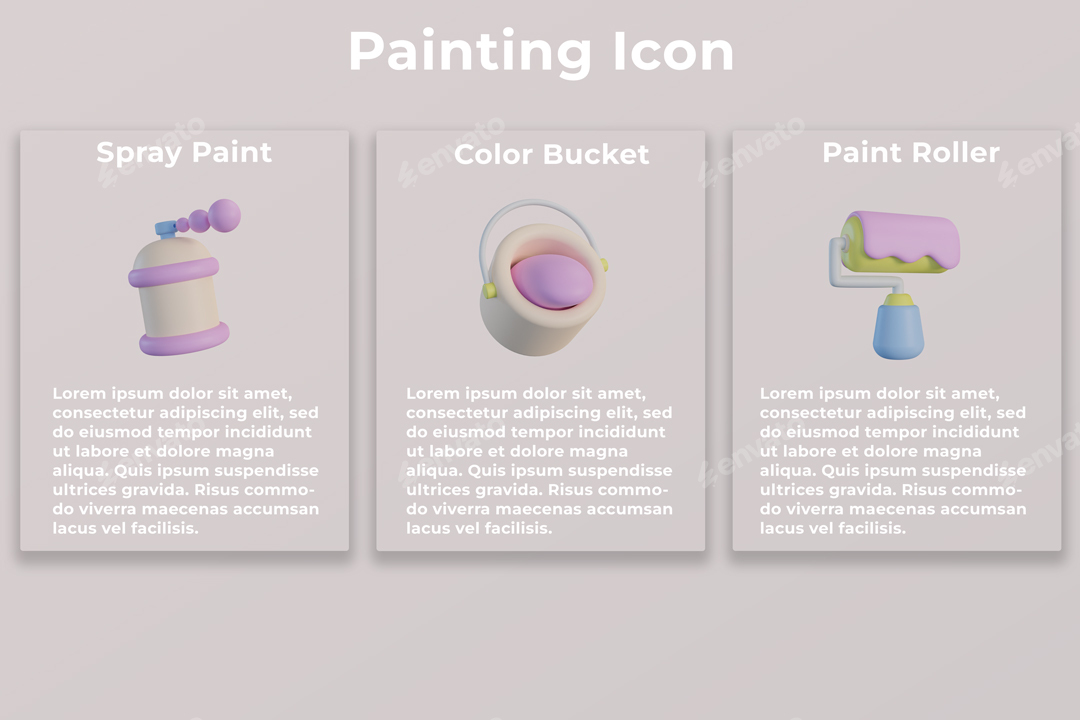 Painting Icon

Spray Paint

Lorem ipsum dolor sit amet, consectetur adipiscing elit, sed do eiusmod tempor incididunt ut labore et dolore magna aliqua. Quis ipsum suspendisse ultrices gravida. Risus commodo viverra maecenas accumsan lacus vel facilisis.

Color Bucket

Lorem ipsum dolor sit amet, consectetur adipiscing elit, sed do eiusmod tempor incididunt ut labore et dolore magna aliqua. Quis ipsum suspendisse ultrices gravida. Risus commodo viverra maecenas accumsan lacus vel facilisis.

Paint Roller

Lorem ipsum dolor sit amet, consectetur adipiscing elit, sed do eiusmod tempor incididunt ut labore et dolore magna aliqua. Quis ipsum suspendisse ultrices gravida. Risus commodo viverra maecenas accumsan lacus vel facilisis.

envato